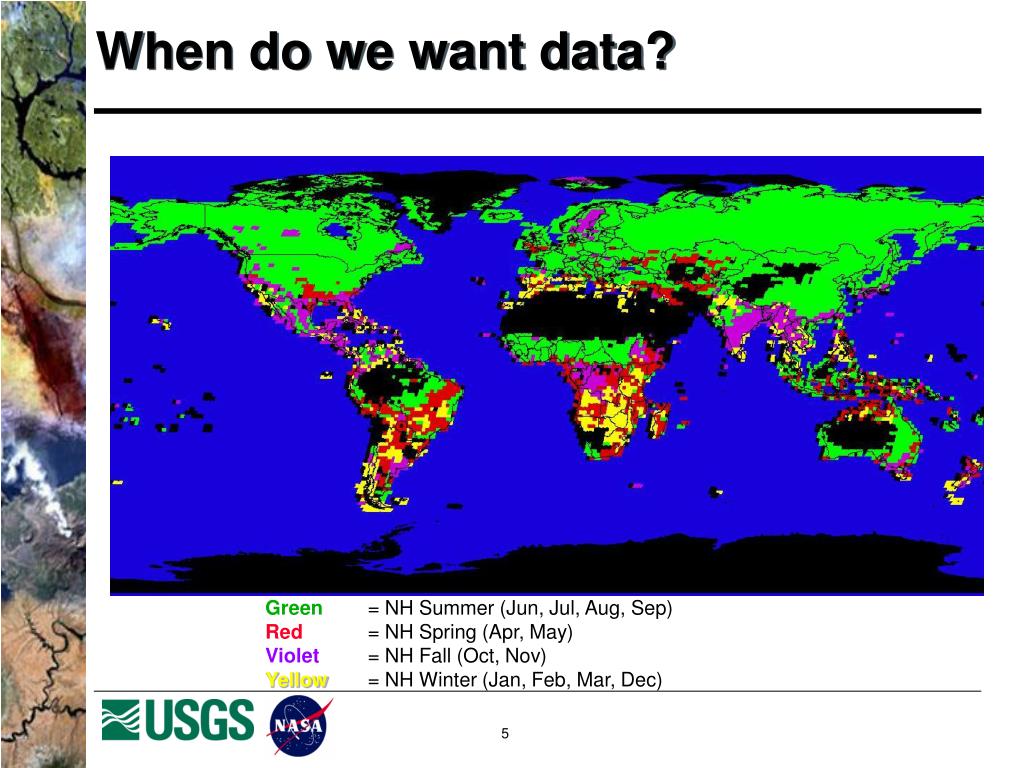 When do we want data?

Green = NH Summer (Jun, Jul, Aug, Sep)
Red = NH Spring (Apr, May)
Violet = NH Fall (Oct, Nov)
Yellow = NH Winter (Jan, Feb, Mar, Dec)

USGS
NASA

5